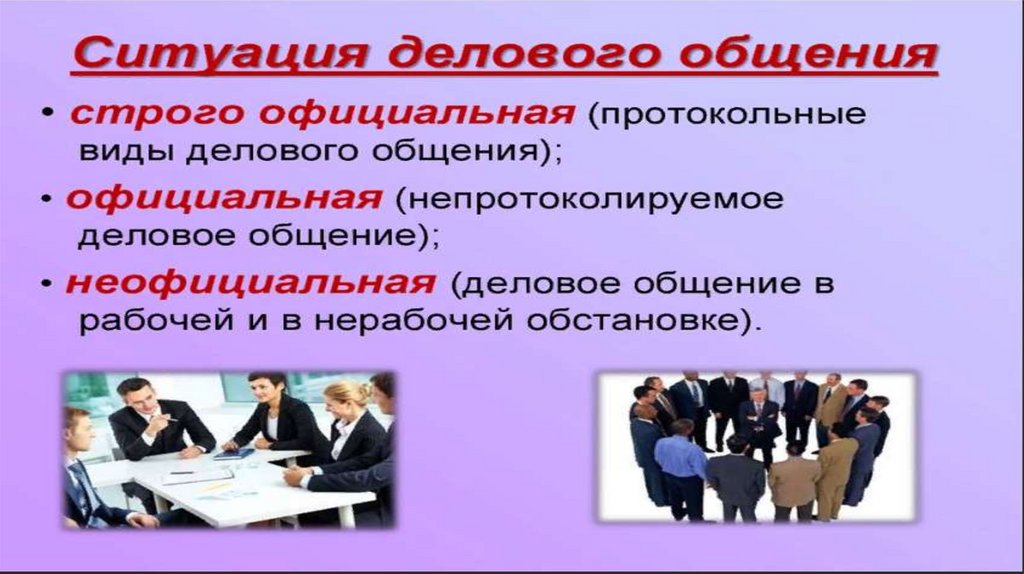 Ситуация делового общения

• строго официальная (протокольные виды делового общения);

• официальная (непротоколируемое деловое общение);

• неофициальная (деловое общение в рабочей и в нерабочей обстановке).